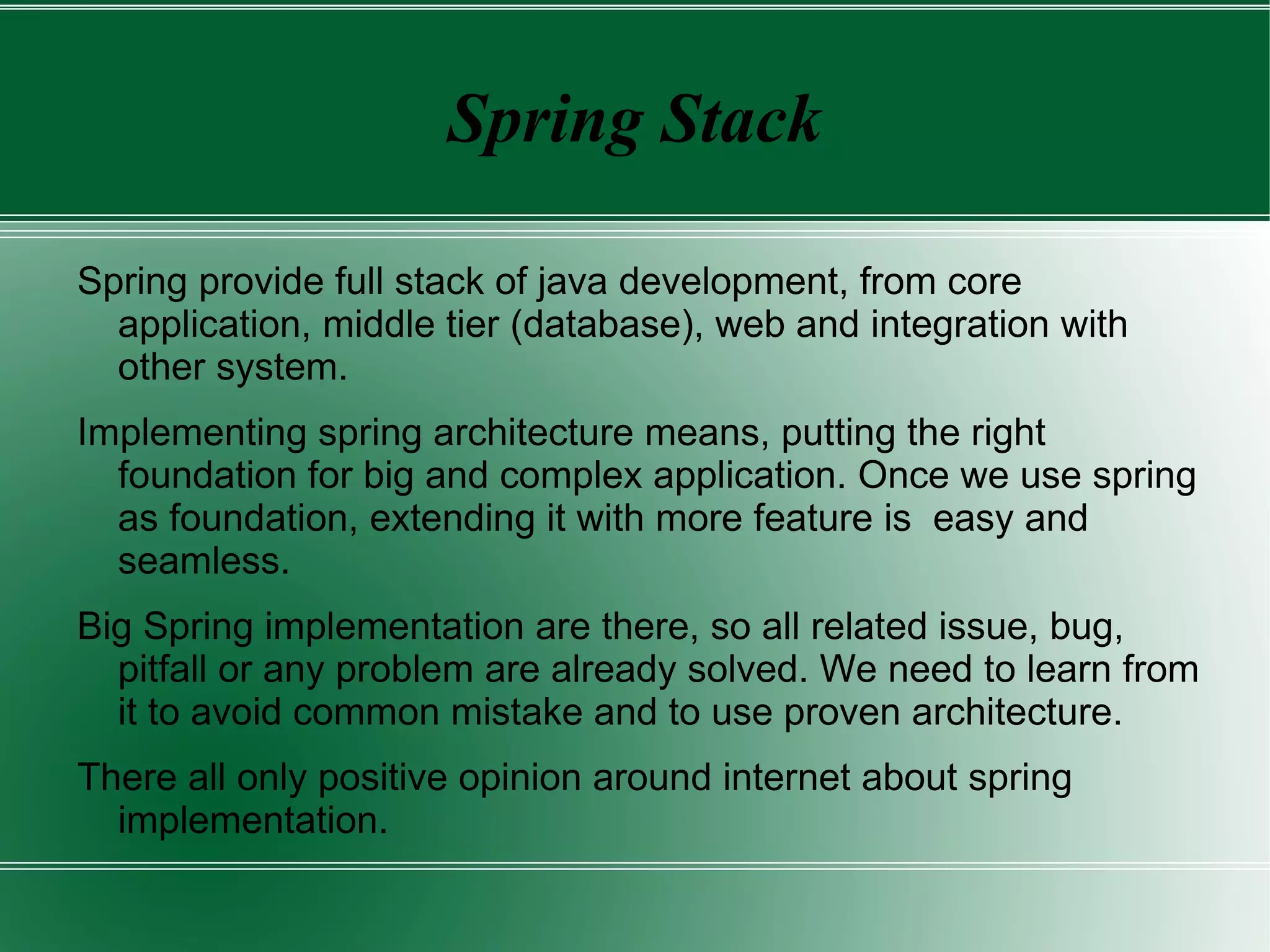 Spring Stack

Spring provide full stack of java development, from core application, middle tier (database), web and integration with other system.

Implementing spring architecture means, putting the right foundation for big and complex application. Once we use spring as foundation, extending it with more feature is  easy and seamless.

Big Spring implementation are there, so all related issue, bug, pitfall or any problem are already solved. We need to learn from it to avoid common mistake and to use proven architecture.

There all only positive opinion around internet about spring implementation.